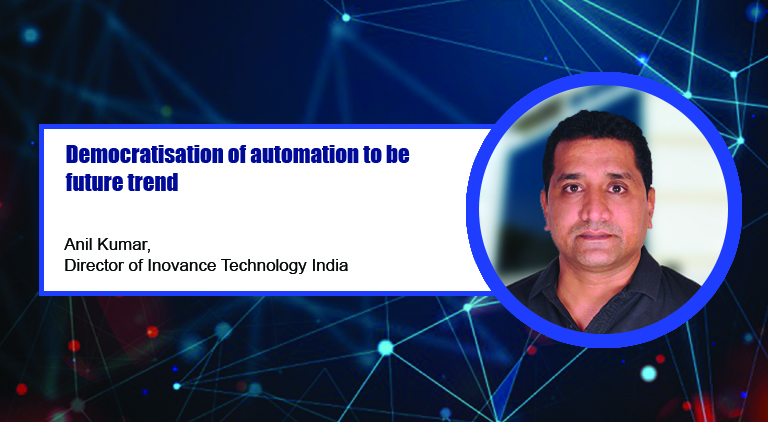 Democratisation of automation to be future trend

Anil Kumar,
Director of Inovance Technology India